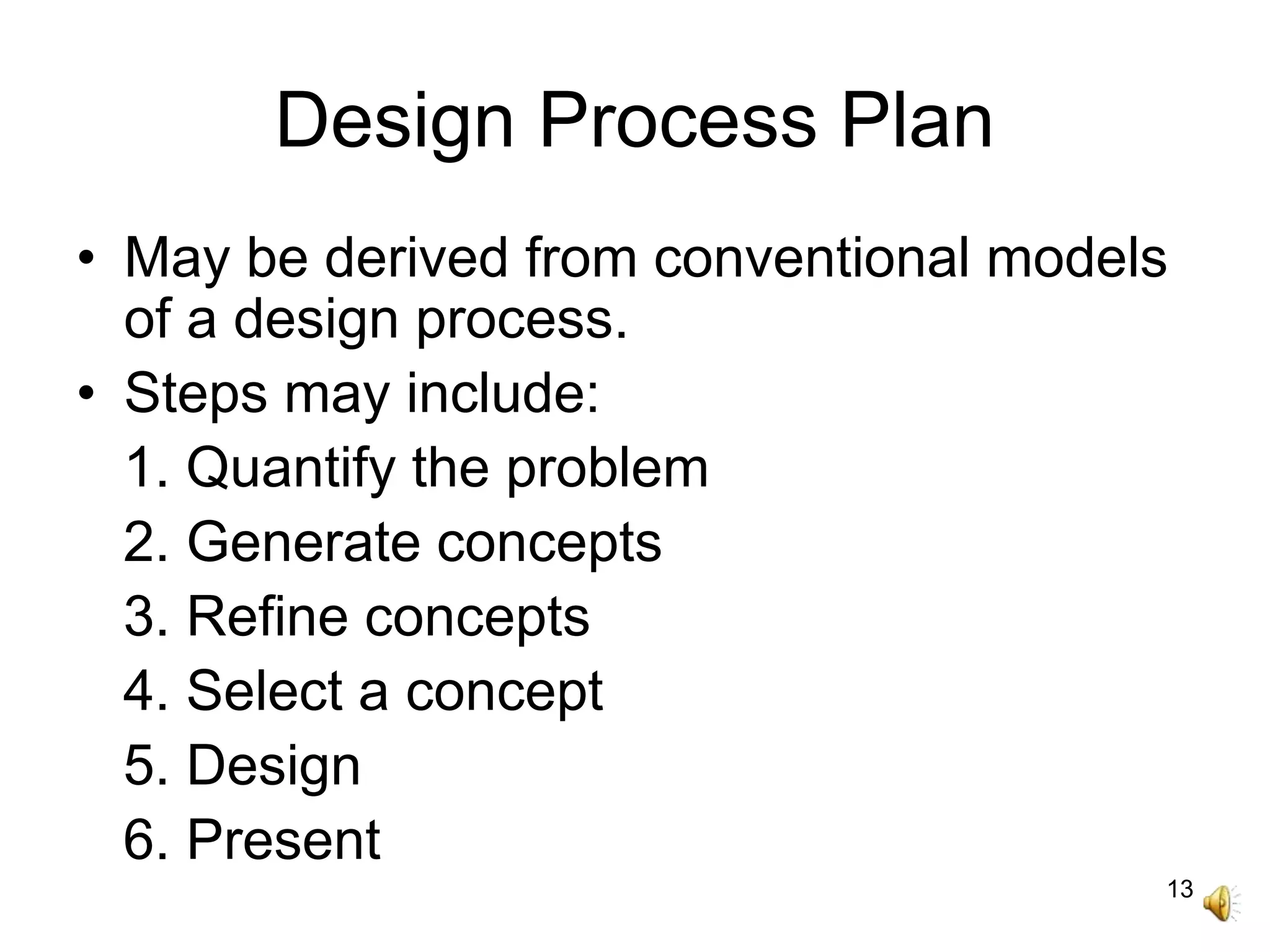 Design Process Plan

• May be derived from conventional models of a design process.
• Steps may include:
1. Quantify the problem
2. Generate concepts
3. Refine concepts
4. Select a concept
5. Design
6. Present

13